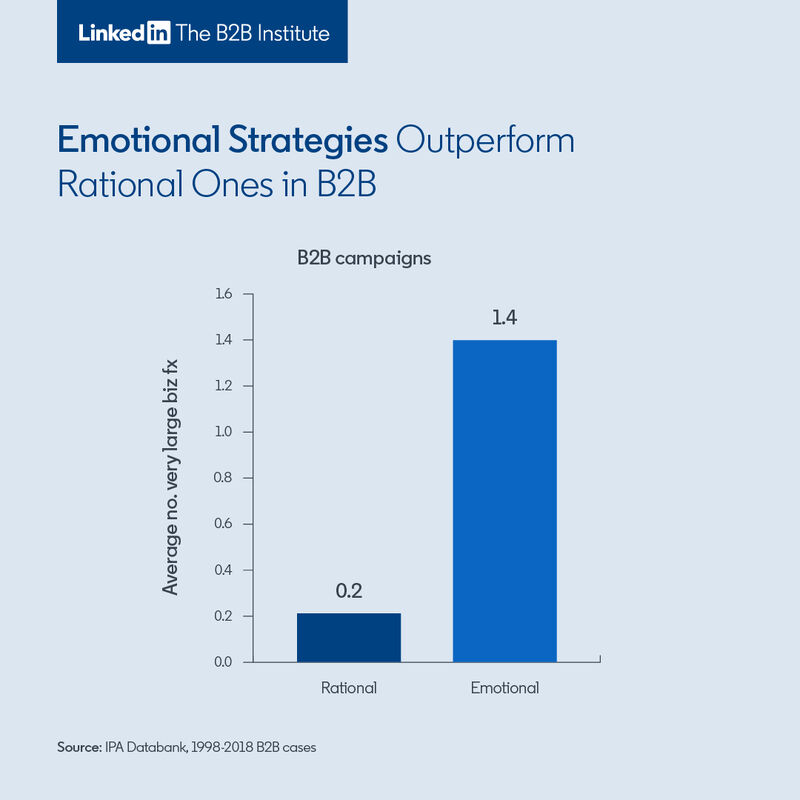 LinkedIn The B2B Institute

Emotional Strategies Outperform Rational Ones in B2B

B2B campaigns

Average no. very large biz fx

1.6
1.4
1.2
1.0
0.8
0.6
0.4
0.2
0.0

0.2
1.4

Rational
Emotional

Source: IPA Databank, 1998-2018 B2B cases